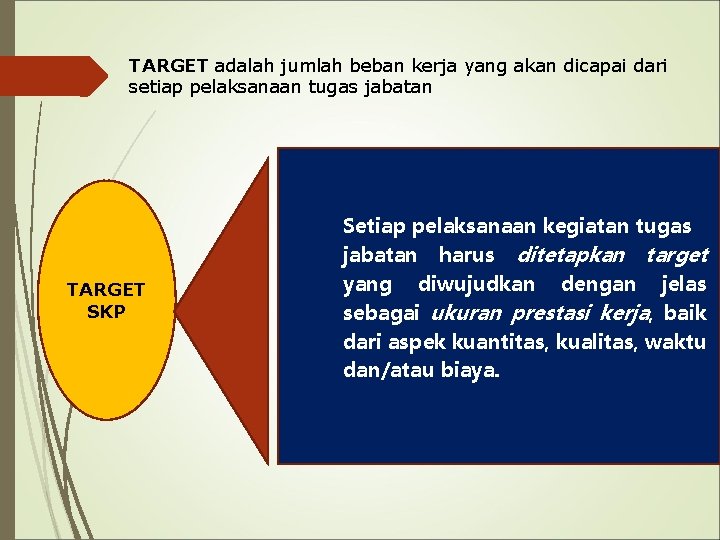 TARGET adalah jumlah beban kerja yang akan dicapai dari setiap pelaksanaan tugas jabatan

TARGET SKP

Setiap pelaksanaan kegiatan tugas jabatan harus ditetapkan target yang diwujudkan dengan jelas sebagai ukuran prestasi kerja, baik dari aspek kuantitas, kualitas, waktu dan/atau biaya.